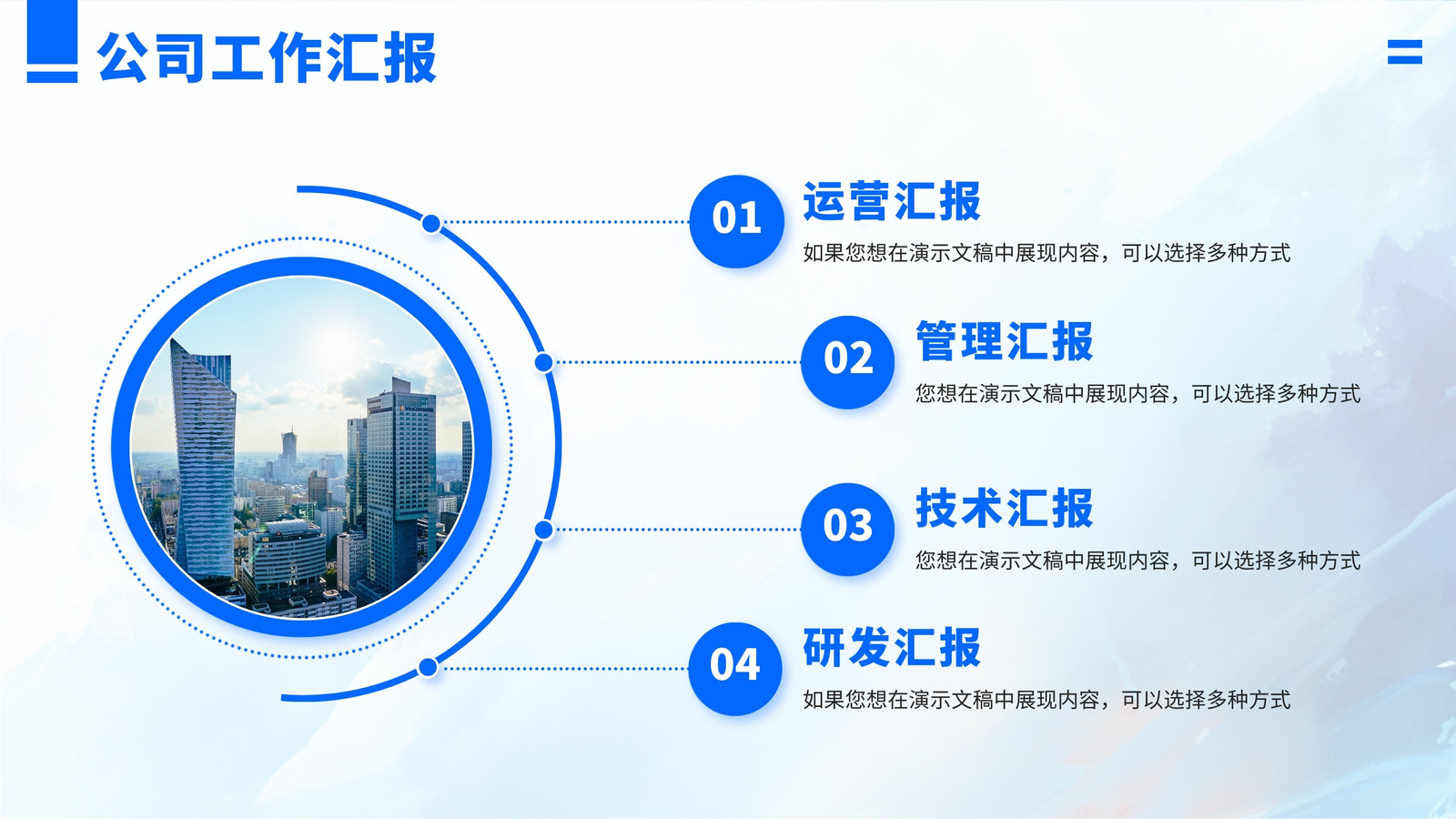 公司工作汇报

01
运营汇报
如果您想在演示文稿中展现内容，可以选择多种方式

02
管理汇报
您想在演示文稿中展现内容，可以选择多种方式

03
技术汇报
您想在演示文稿中展现内容，可以选择多种方式

04
研发汇报
如果您想在演示文稿中展现内容，可以选择多种方式